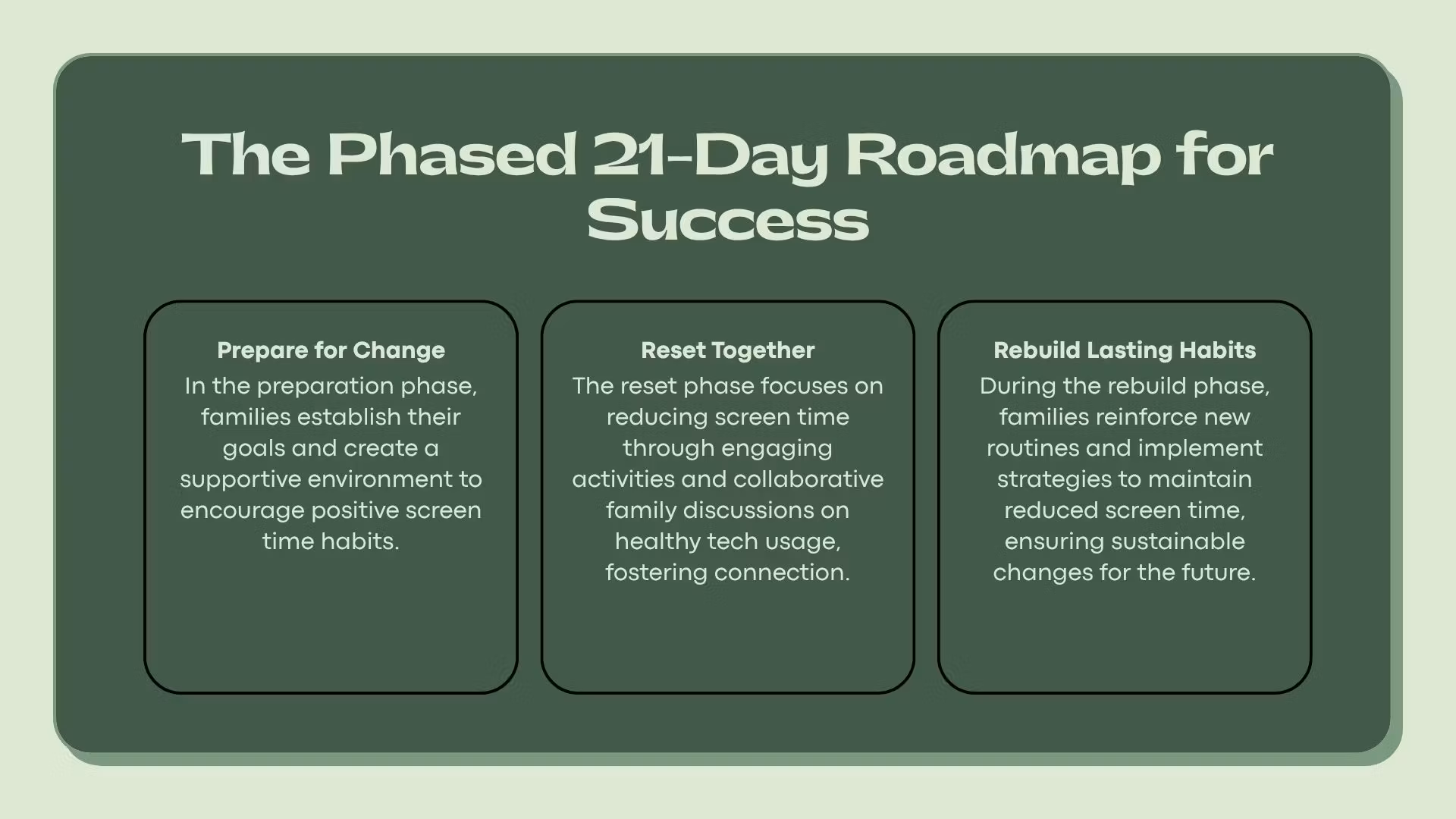 The Phased 21-Day Roadmap for Success

Prepare for Change

In the preparation phase, families establish their goals and create a supportive environment to encourage positive screen time habits.

Reset Together

The reset phase focuses on reducing screen time through engaging activities and collaborative family discussions on healthy tech usage, fostering connection.

Rebuild Lasting Habits

During the rebuild phase, families reinforce new routines and implement strategies to maintain reduced screen time, ensuring sustainable changes for the future.